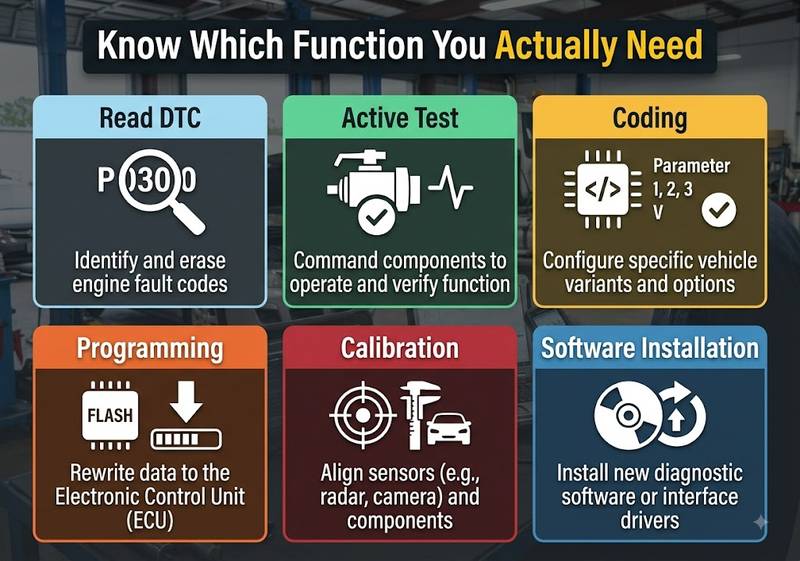 Know Which Function You Actually Need

Read DTC

P0300

Identify and erase engine fault codes

Active Test

Command components to operate and verify function

Coding

</>

Parameter 1, 2, 3 V

Configure specific vehicle variants and options

Programming

FLASH

Rewrite data to the Electronic Control Unit (ECU)

Calibration

Align sensors (e.g., radar, camera) and components

Software Installation

Install new diagnostic software or interface drivers